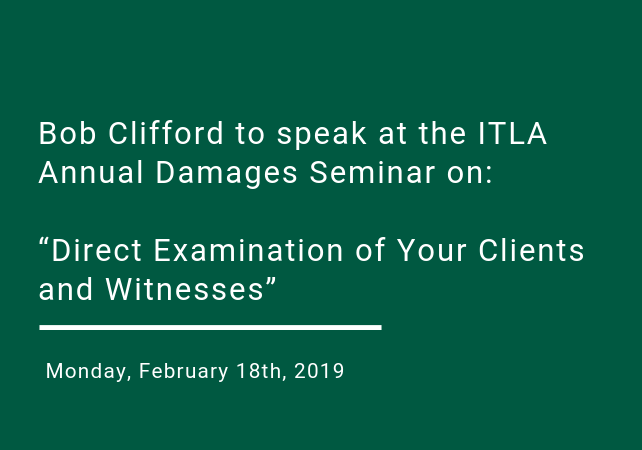 Bob Clifford to speak at the ITLA Annual Damages Seminar on:

“Direct Examination of Your Clients and Witnesses”

Monday, February 18th, 2019